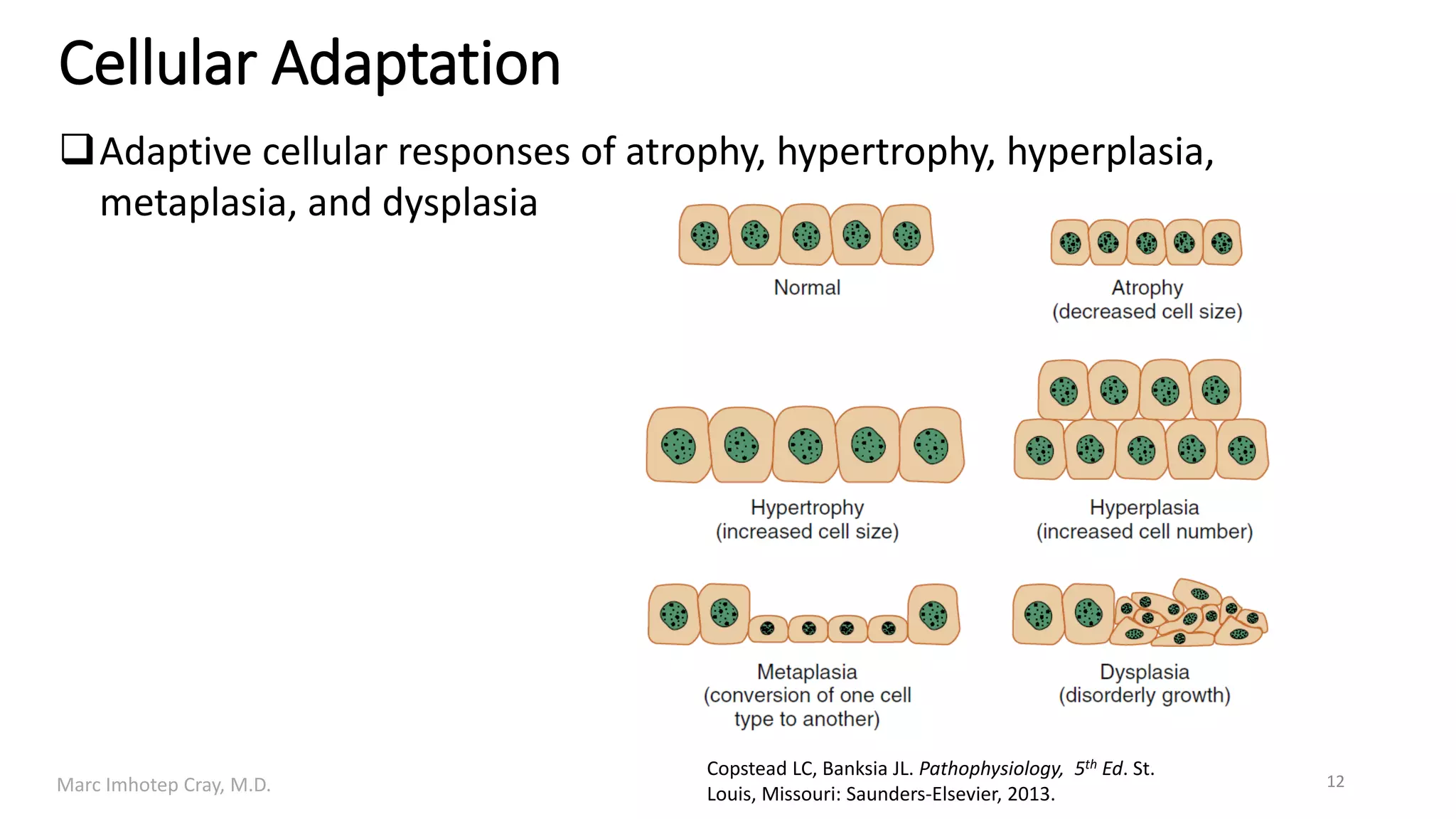 Cellular Adaptation

❑ Adaptive cellular responses of atrophy, hypertrophy, hyperplasia, metaplasia, and dysplasia

Normal

Atrophy
(decreased cell size)

Hypertrophy
(increased cell size)

Hyperplasia
(increased cell number)

Metaplasia
(conversion of one cell type to another)

Dysplasia
(disorderly growth)

Copstead LC, Banksia JL. Pathophysiology, $5^{th}$ Ed. St. Louis, Missouri: Saunders-Elsevier, 2013.

Marc Imhotep Cray, M.D.

12